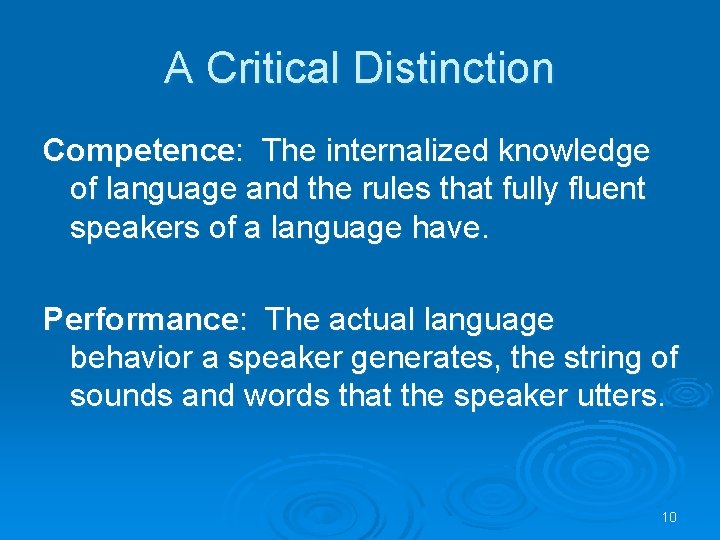 A Critical Distinction

Competence: The internalized knowledge of language and the rules that fully fluent speakers of a language have.

Performance: The actual language behavior a speaker generates, the string of sounds and words that the speaker utters.

10